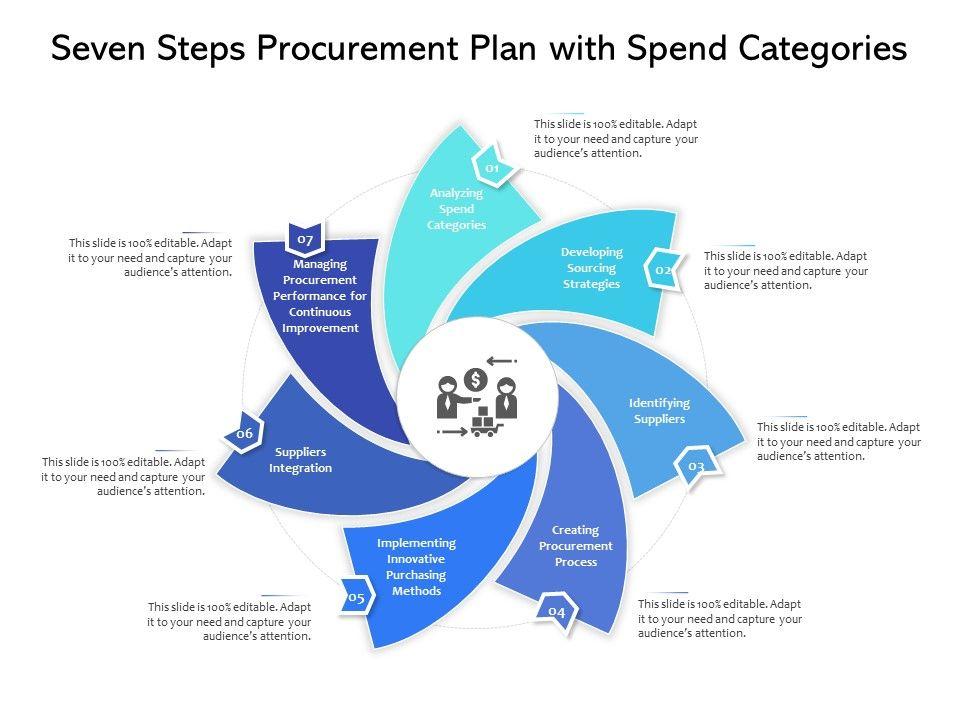 Seven Steps Procurement Plan with Spend Categories

01
Analyzing Spend Categories

This slide is 100% editable. Adapt it to your need and capture your audience's attention.

02
Developing Sourcing Strategies

This slide is 100% editable. Adapt it to your need and capture your audience's attention.

03
Identifying Suppliers

This slide is 100% editable. Adapt it to your need and capture your audience's attention.

04
Creating Procurement Process

This slide is 100% editable. Adapt it to your need and capture your audience's attention.

05
Implementing Innovative Purchasing Methods

This slide is 100% editable. Adapt it to your need and capture your audience's attention.

06
Suppliers Integration

This slide is 100% editable. Adapt it to your need and capture your audience's attention.

07
Managing Procurement Performance for Continuous Improvement

This slide is 100% editable. Adapt it to your need and capture your audience's attention.